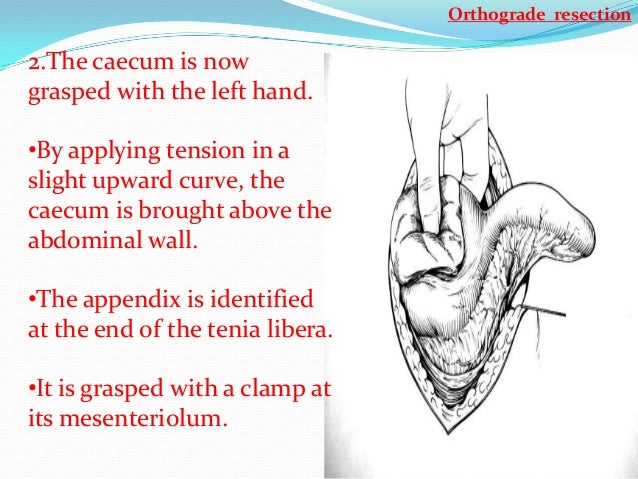 Orthograde resection

2.The caecum is now grasped with the left hand.

•By applying tension in a slight upward curve, the caecum is brought above the abdominal wall.

•The appendix is identified at the end of the tenia libera.

•It is grasped with a clamp at its mesenteriolum.